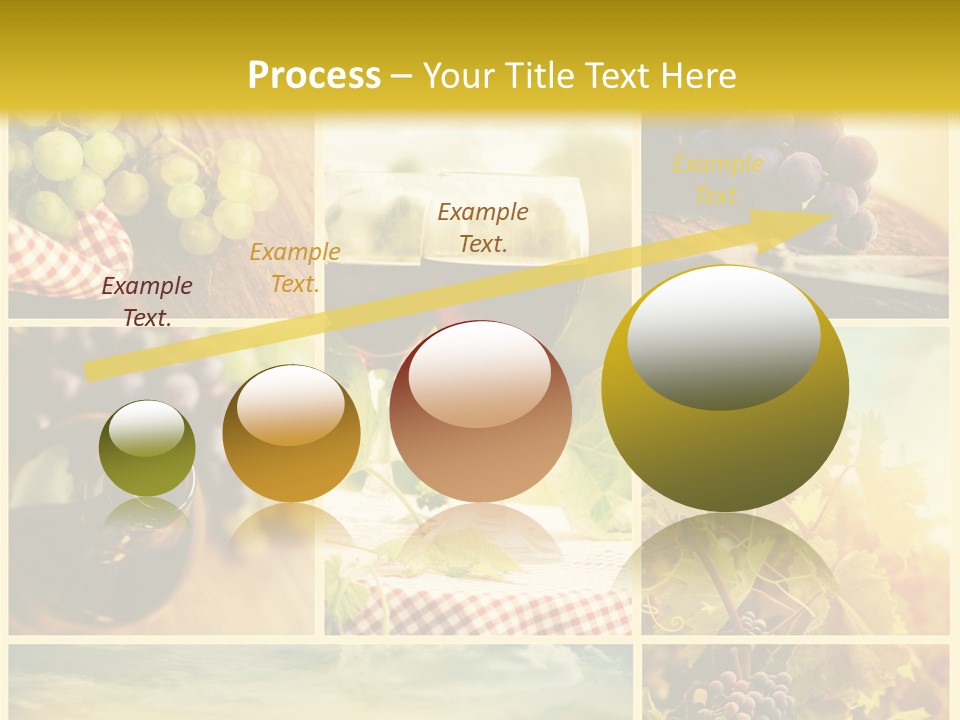 Process – Your Title Text Here

Example Text.

Example Text.

Example Text.

Example Text.